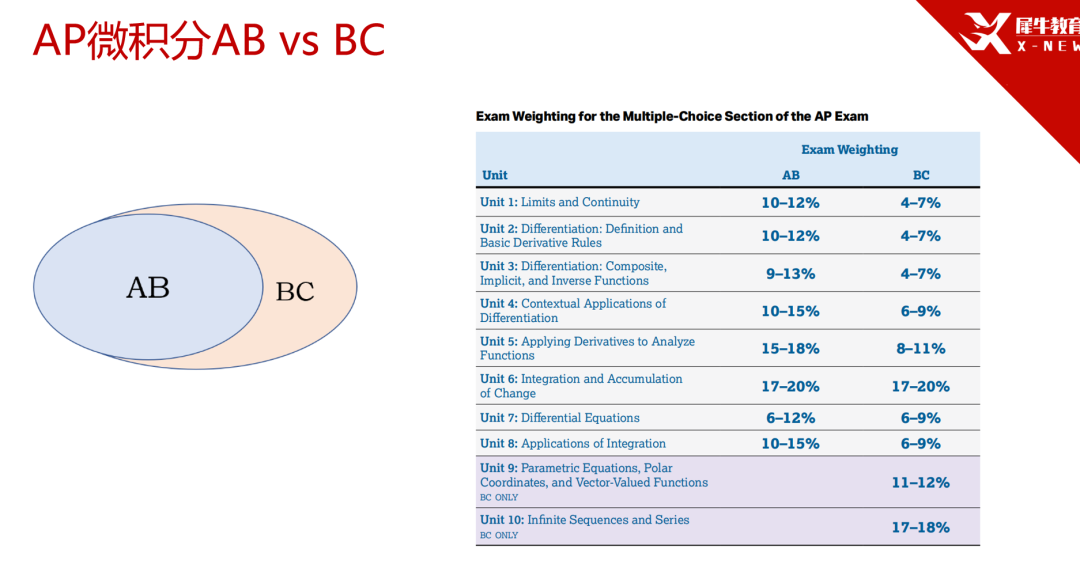 AP微积分AB vs BC

犀牛教育
X-NEW

AB

BC

Exam Weighting for the Multiple-Choice Section of the AP Exam

| Unit | Exam Weighting AB | Exam Weighting BC |
|---|---|---|
| Unit 1: Limits and Continuity | 10–12% | 4–7% |
| Unit 2: Differentiation: Definition and Basic Derivative Rules | 10–12% | 4–7% |
| Unit 3: Differentiation: Composite, Implicit, and Inverse Functions | 9–13% | 4–7% |
| Unit 4: Contextual Applications of Differentiation | 10–15% | 6–9% |
| Unit 5: Applying Derivatives to Analyze Functions | 15–18% | 8–11% |
| Unit 6: Integration and Accumulation of Change | 17–20% | 17–20% |
| Unit 7: Differential Equations | 6–12% | 6–9% |
| Unit 8: Applications of Integration | 10–15% | 6–9% |
| Unit 9: Parametric Equations, Polar Coordinates, and Vector-Valued Functions BC ONLY | | 11–12% |
| Unit 10: Infinite Sequences and Series BC ONLY | | 17–18% |